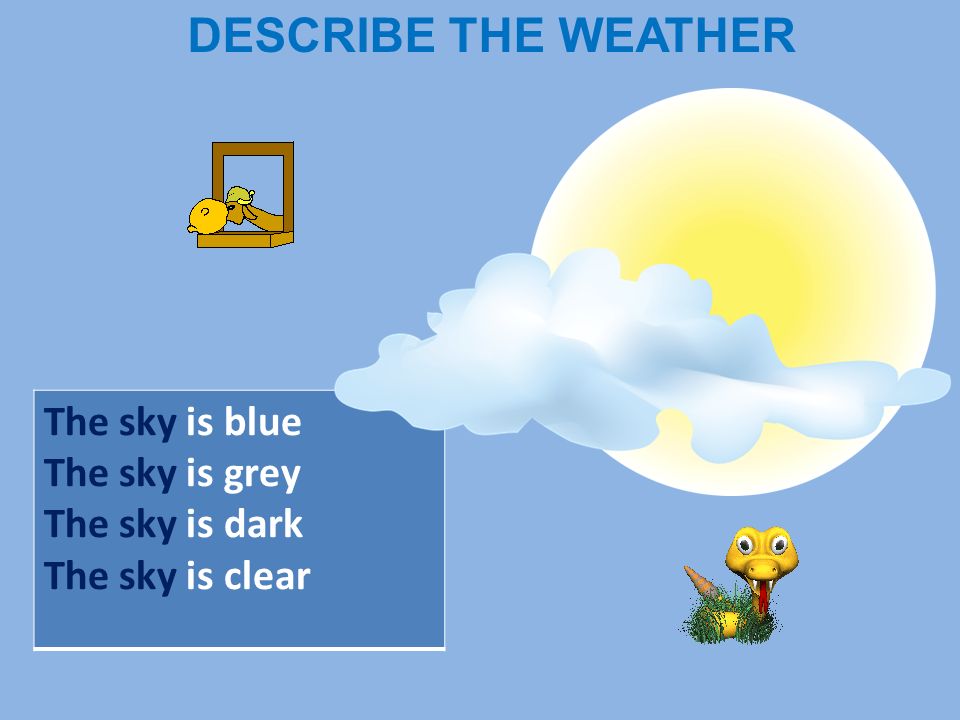 DESCRIBE THE WEATHER

The sky is blue
The sky is grey
The sky is dark
The sky is clear